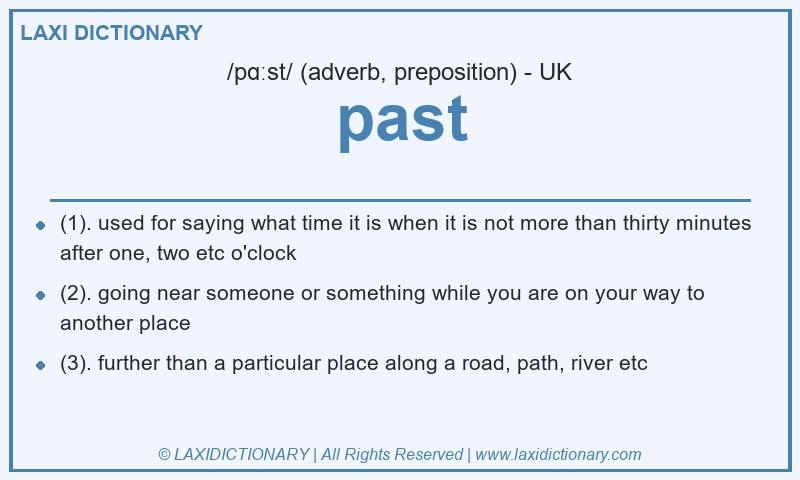 LAXI DICTIONARY

/pɑːst/ (adverb, preposition) - UK

past

- (1). used for saying what time it is when it is not more than thirty minutes after one, two etc o'clock
- (2). going near someone or something while you are on your way to another place
- (3). further than a particular place along a road, path, river etc

© LAXIDICTIONARY | All Rights Reserved | www.laxidictionary.com